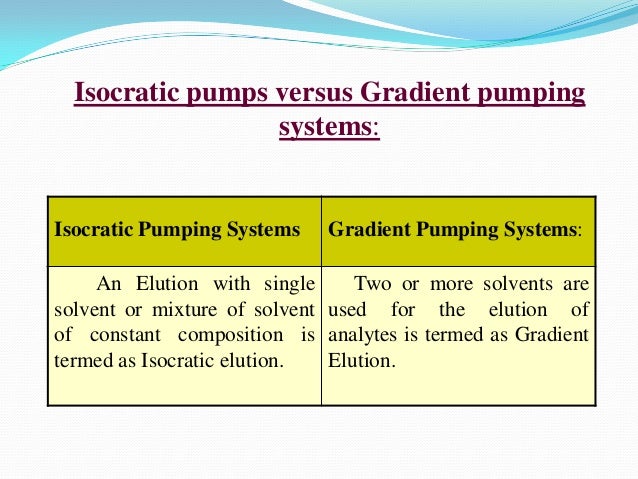 Isocratic pumps versus Gradient pumping systems:

| Isocratic Pumping Systems | Gradient Pumping Systems: |
|---|---|
| An Elution with single solvent or mixture of solvent of constant composition is termed as Isocratic elution. | Two or more solvents are used for the elution of analytes is termed as Gradient Elution. |